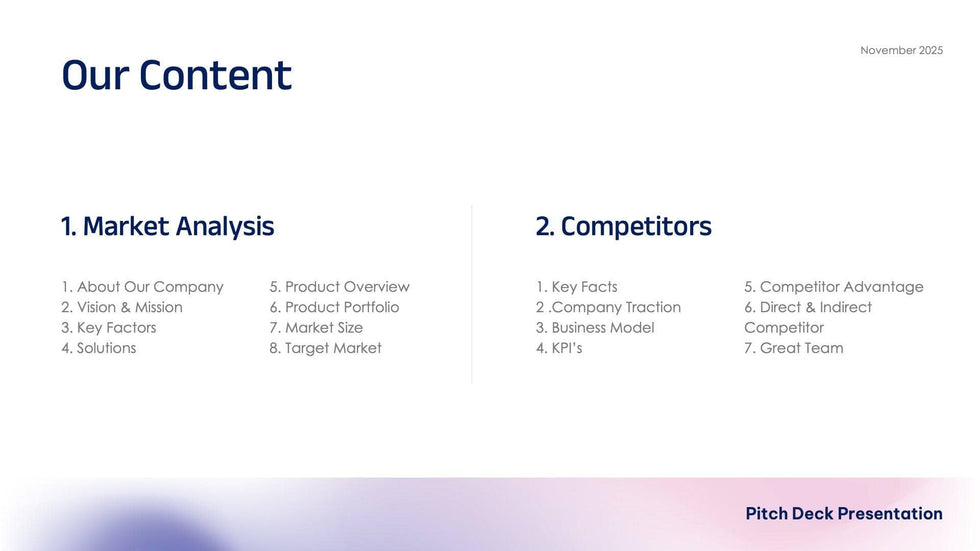 Our Content

November 2025

1. Market Analysis

1. About Our Company
2. Vision & Mission
3. Key Factors
4. Solutions

5. Product Overview
6. Product Portfolio
7. Market Size
8. Target Market

2. Competitors

1. Key Facts
2 .Company Traction
3. Business Model
4. KPI's

5. Competitor Advantage
6. Direct & Indirect Competitor
7. Great Team

Pitch Deck Presentation